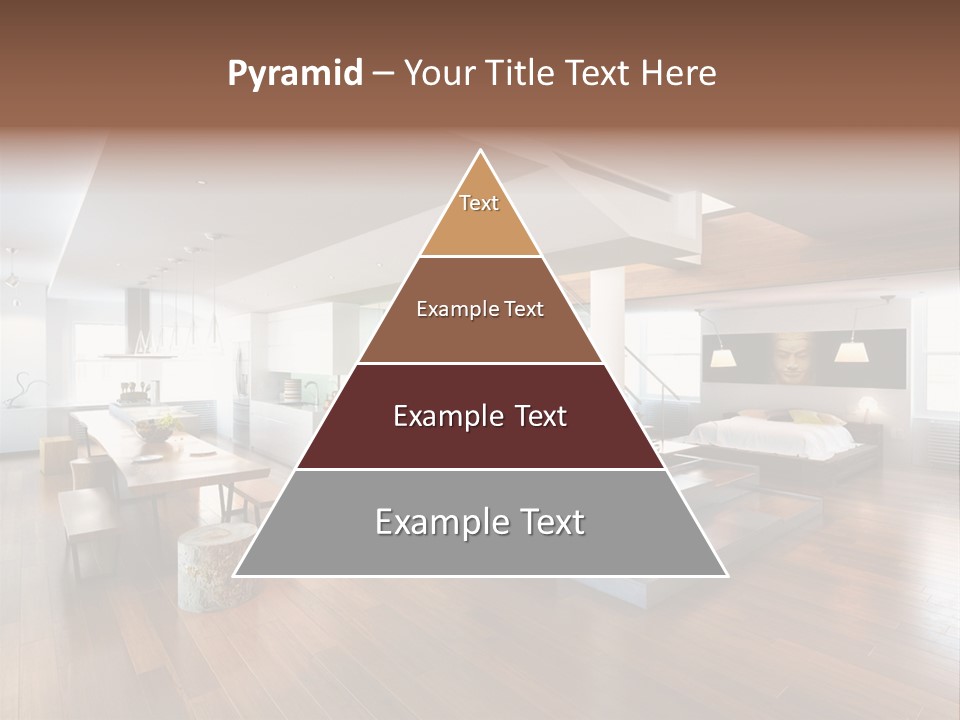 Pyramid – Your Title Text Here

Text

Example Text

Example Text

Example Text